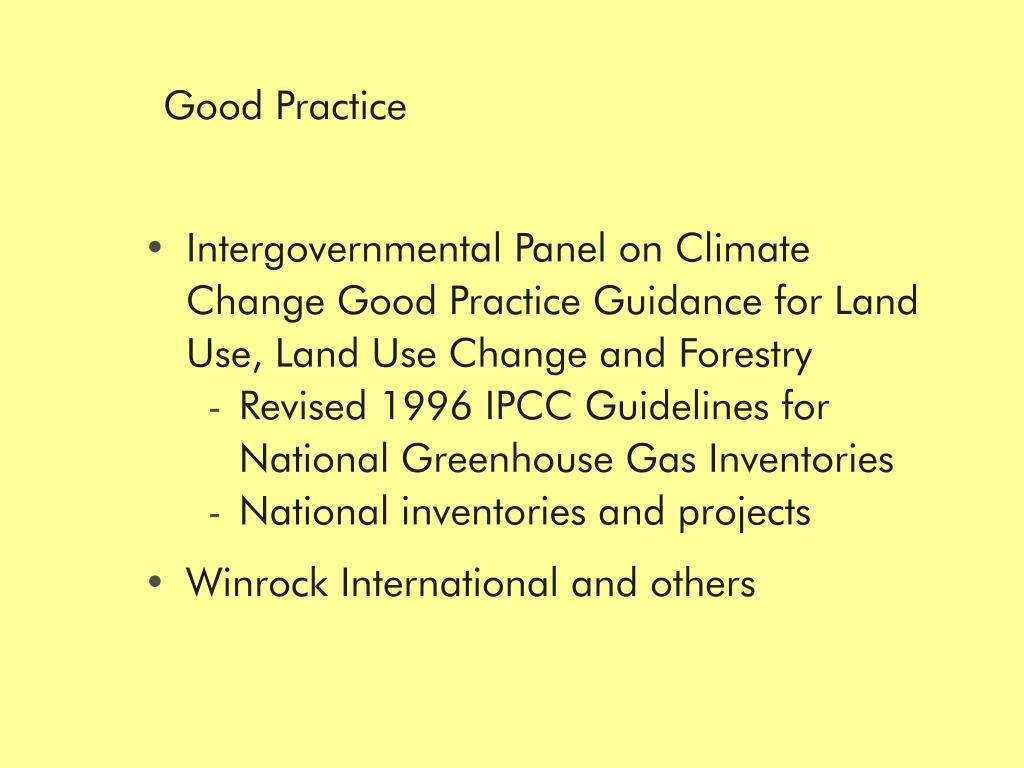 Good Practice

• Intergovernmental Panel on Climate Change Good Practice Guidance for Land Use, Land Use Change and Forestry
- Revised 1996 IPCC Guidelines for National Greenhouse Gas Inventories
- National inventories and projects

• Winrock International and others